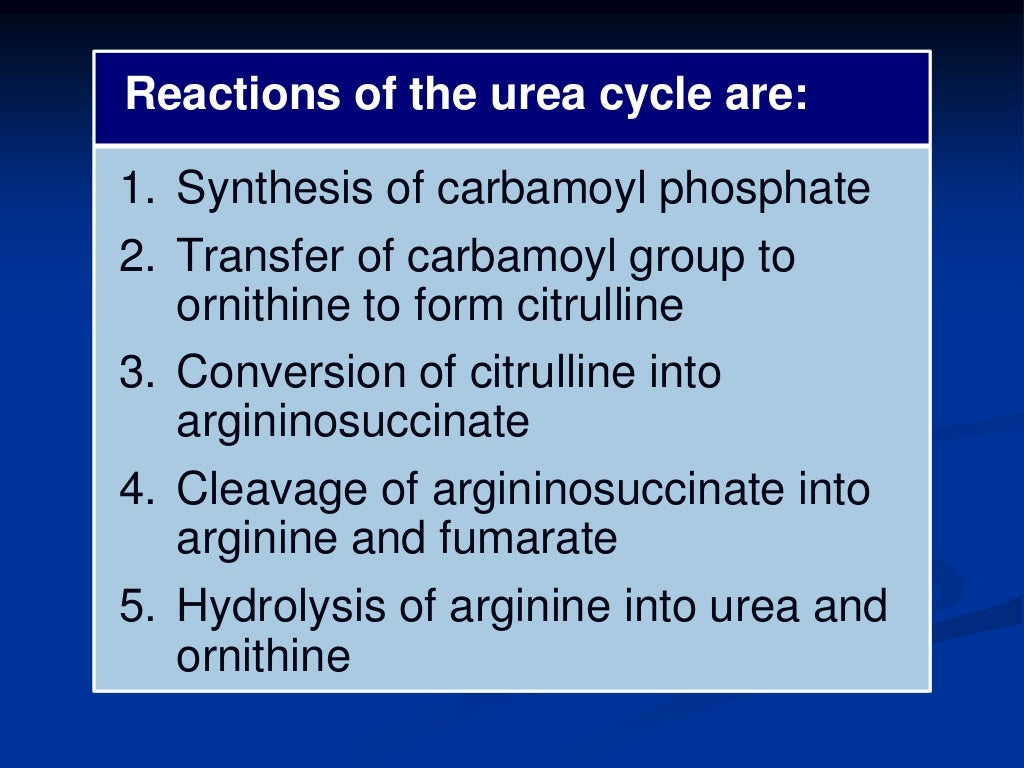 Reactions of the urea cycle are:

1. Synthesis of carbamoyl phosphate
2. Transfer of carbamoyl group to ornithine to form citrulline
3. Conversion of citrulline into argininosuccinate
4. Cleavage of argininosuccinate into arginine and fumarate
5. Hydrolysis of arginine into urea and ornithine